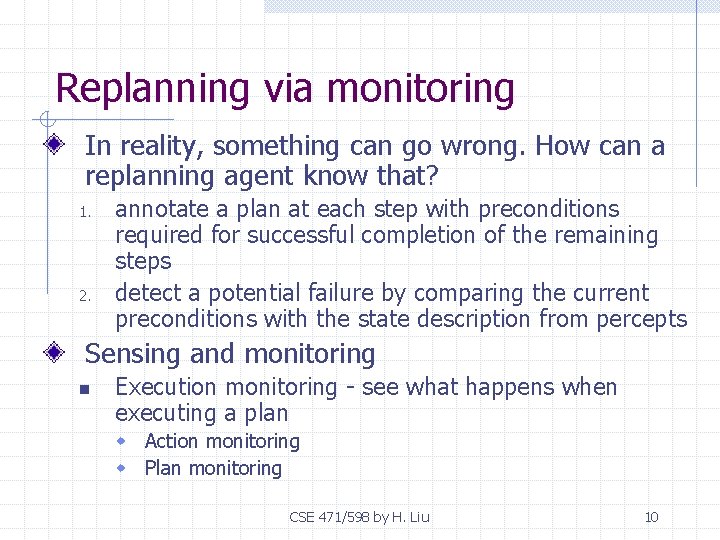 Replanning via monitoring

In reality, something can go wrong. How can a replanning agent know that?

1. annotate a plan at each step with preconditions required for successful completion of the remaining steps
2. detect a potential failure by comparing the current preconditions with the state description from percepts

Sensing and monitoring

Execution monitoring - see what happens when executing a plan

Action monitoring

Plan monitoring

CSE 471/598 by H. Liu

10